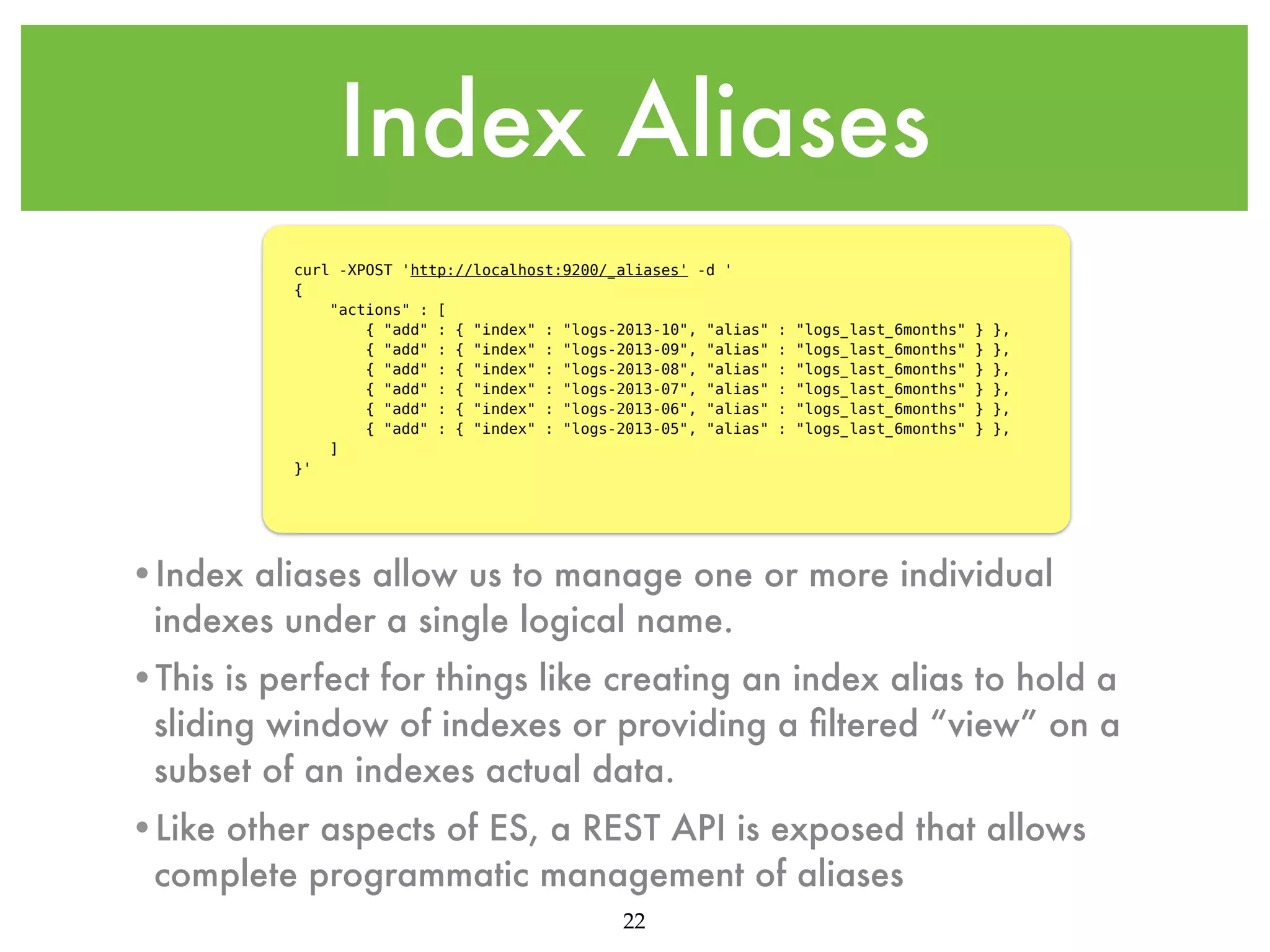 Index Aliases

curl -XPOST 'http://localhost:9200/_aliases' -d '
{
    "actions" : [
        { "add" : { "index" : "logs-2013-10", "alias" : "logs_last_6months" } },
        { "add" : { "index" : "logs-2013-09", "alias" : "logs_last_6months" } },
        { "add" : { "index" : "logs-2013-08", "alias" : "logs_last_6months" } },
        { "add" : { "index" : "logs-2013-07", "alias" : "logs_last_6months" } },
        { "add" : { "index" : "logs-2013-06", "alias" : "logs_last_6months" } },
        { "add" : { "index" : "logs-2013-05", "alias" : "logs_last_6months" } },
    ]
}'

• Index aliases allow us to manage one or more individual indexes under a single logical name.

• This is perfect for things like creating an index alias to hold a sliding window of indexes or providing a filtered “view” on a subset of an indexes actual data.

• Like other aspects of ES, a REST API is exposed that allows complete programmatic management of aliases

22